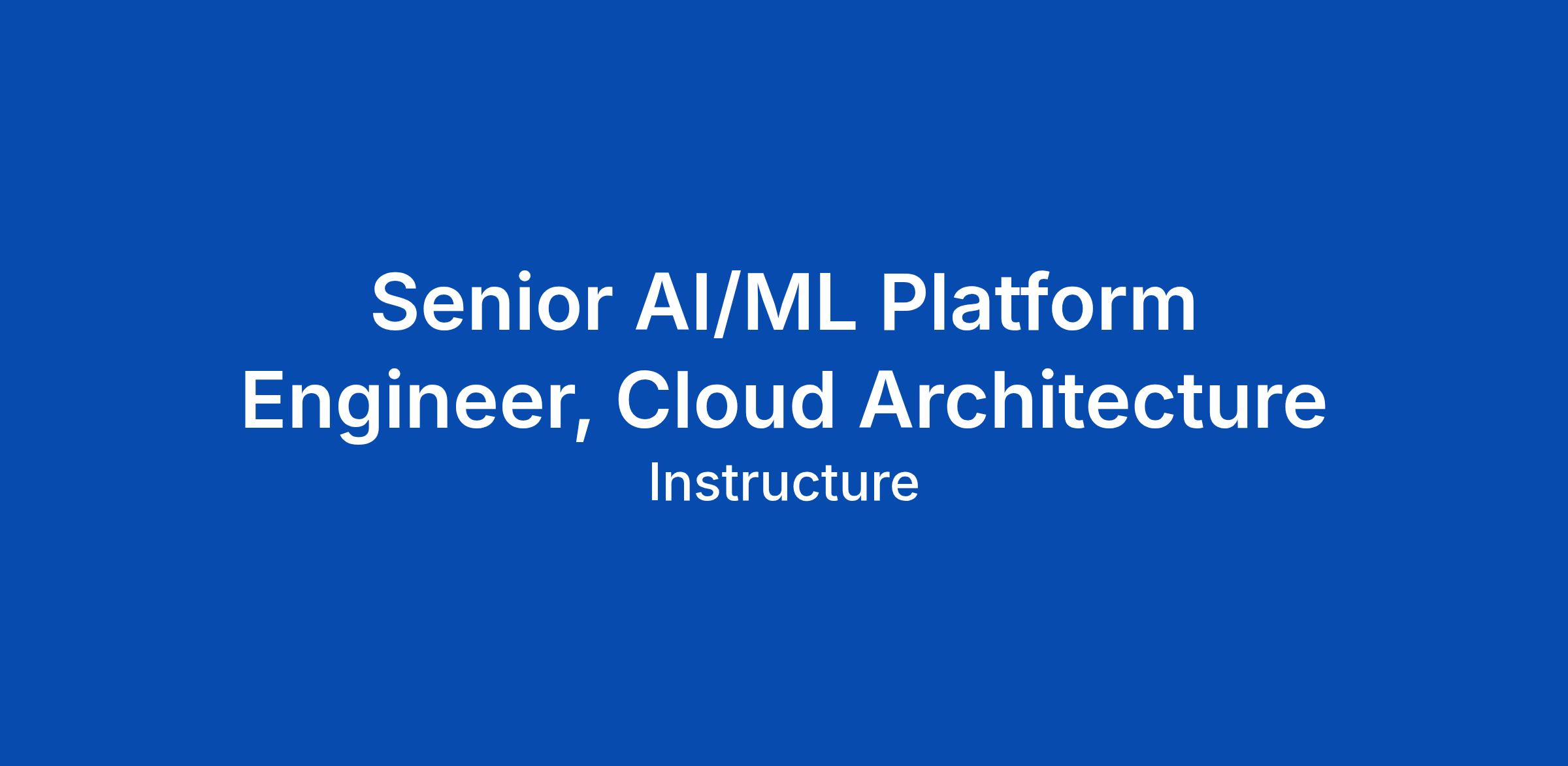 Senior AI/ML Platform Engineer, Cloud Architecture

Instructure